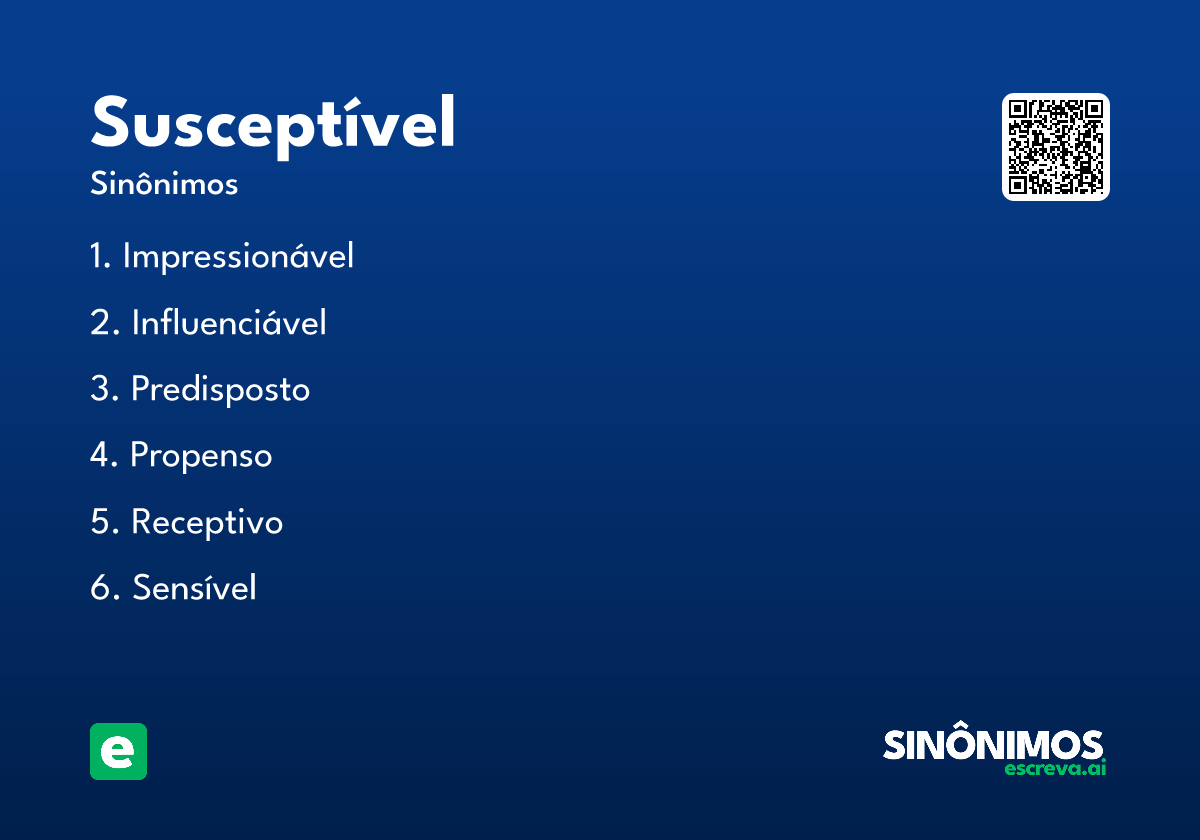 Susceptível
Sinônimos

1. Impressionável
2. Influenciável
3. Predisposto
4. Propenso
5. Receptivo
6. Sensível

e

SINÔNIMOS
escreva.ai